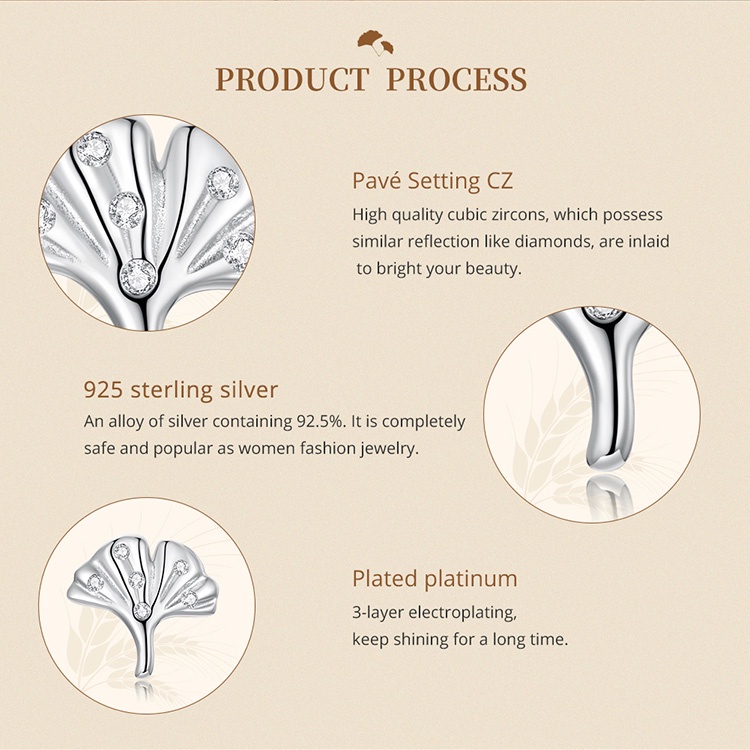 PRODUCT PROCESS

Pavé Setting CZ

High quality cubic zircons, which possess similar reflection like diamonds, are inlaid to bright your beauty.

925 sterling silver

An alloy of silver containing 92.5%. It is completely safe and popular as women fashion jewelry.

Plated platinum

3-layer electroplating, keep shining for a long time.